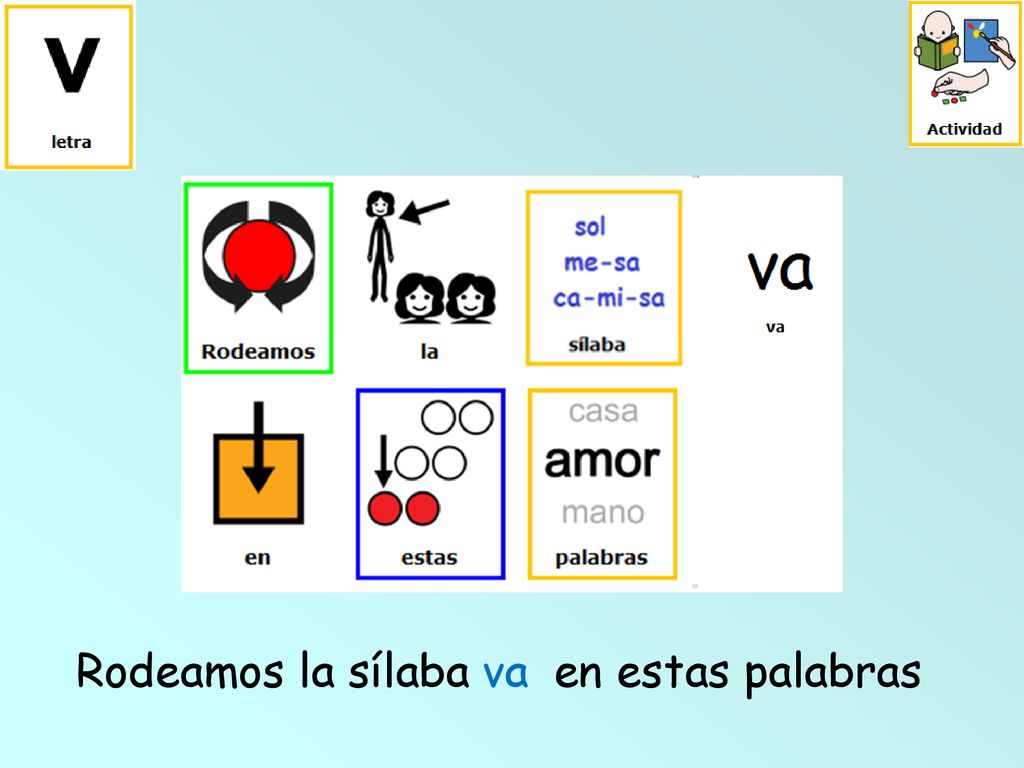 V
letra

Actividad

Rodeamos

la

sol
me-sa
ca-mi-sa
sílaba

va
va

en

estas

casa
amor
mano
palabras

Rodeamos la sílaba va en estas palabras